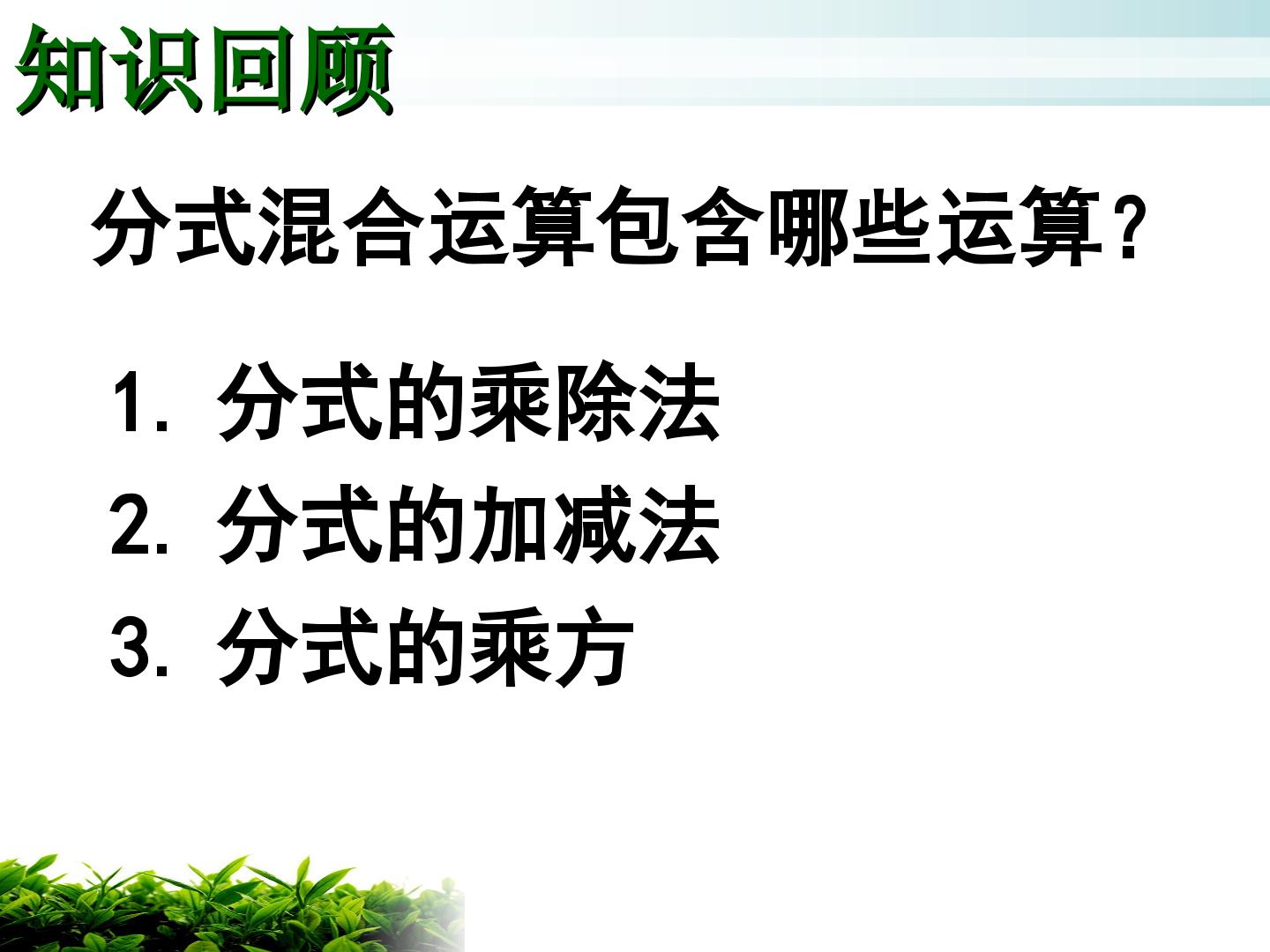 知识回顾

分式混合运算包含哪些运算?

1.分式的乘除法

2.分式的加减法

3.分式的乘方